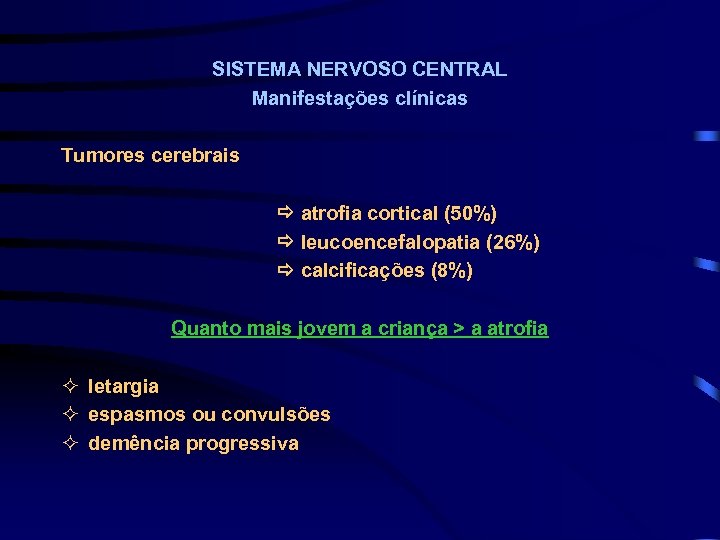 SISTEMA NERVOSO CENTRAL
Manifestações clínicas

Tumores cerebrais

⇨ atrofia cortical (50%)
⇨ leucoencefalopatia (26%)
⇨ calcificações (8%)

Quanto mais jovem a criança > a atrofia

✧ letargia
✧ espasmos ou convulsões
✧ demência progressiva